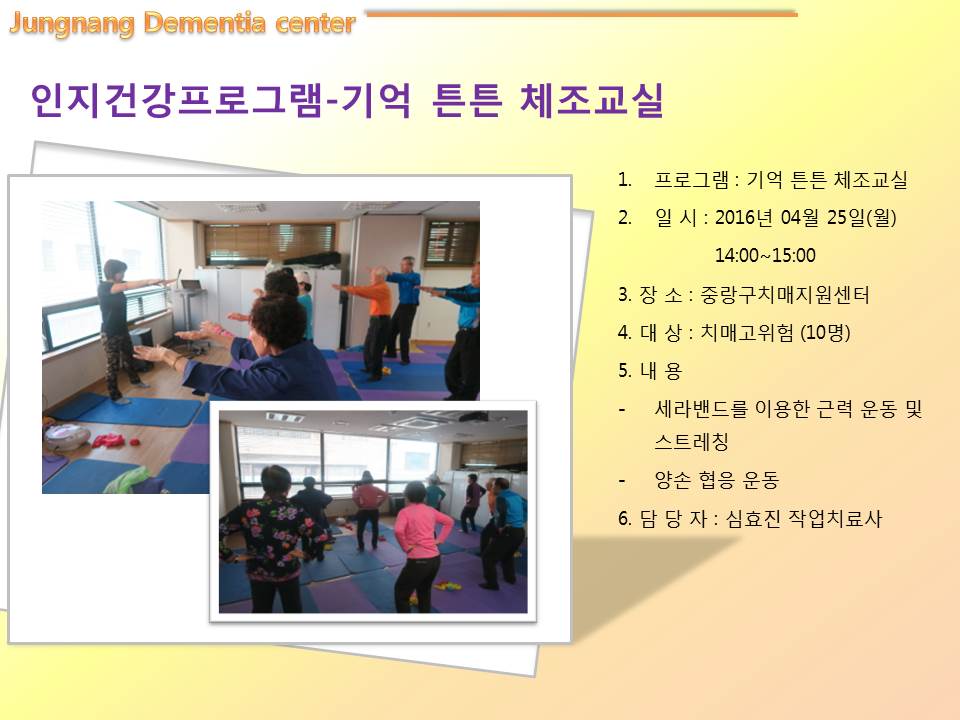 Jungnang Dementia center

인지건강프로그램-기억 튼튼 체조교실

1. 프로그램 : 기억 튼튼 체조교실
2. 일 시 : 2016년 04월 25일(월)
14:00~15:00
3. 장 소 : 중랑구치매지원센터
4. 대 상 : 치매고위험 (10명)
5. 내 용
- 세라밴드를 이용한 근력 운동 및 스트레칭
- 양손 협응 운동
6. 담 당 자 : 심효진 작업치료사